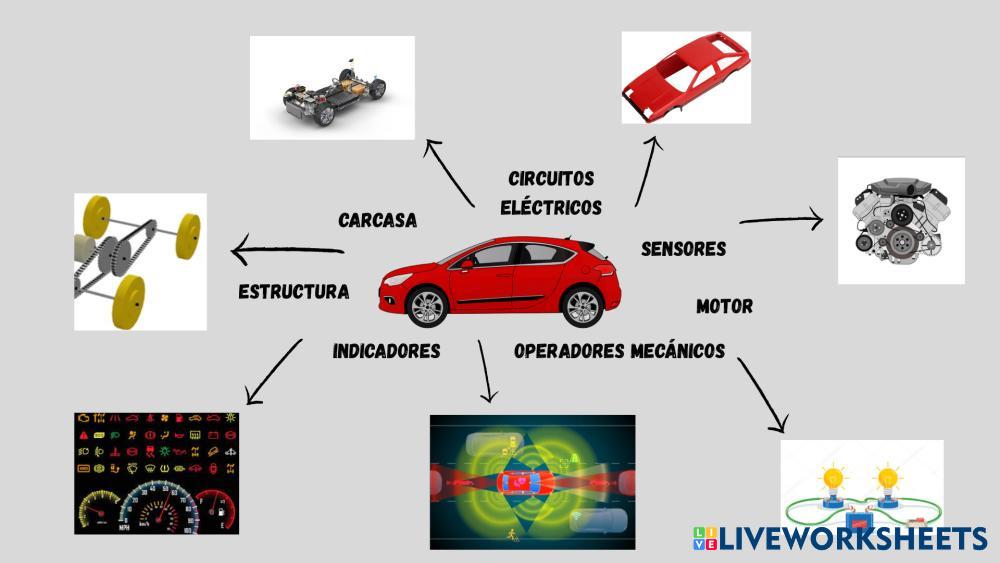 CIRCUITOS ELÉCTRICOS

CARCASA

SENSORES

ESTRUCTURA

MOTOR

INDICADORES

OPERADORES MECÁNICOS

LIVEWORKSHEETS